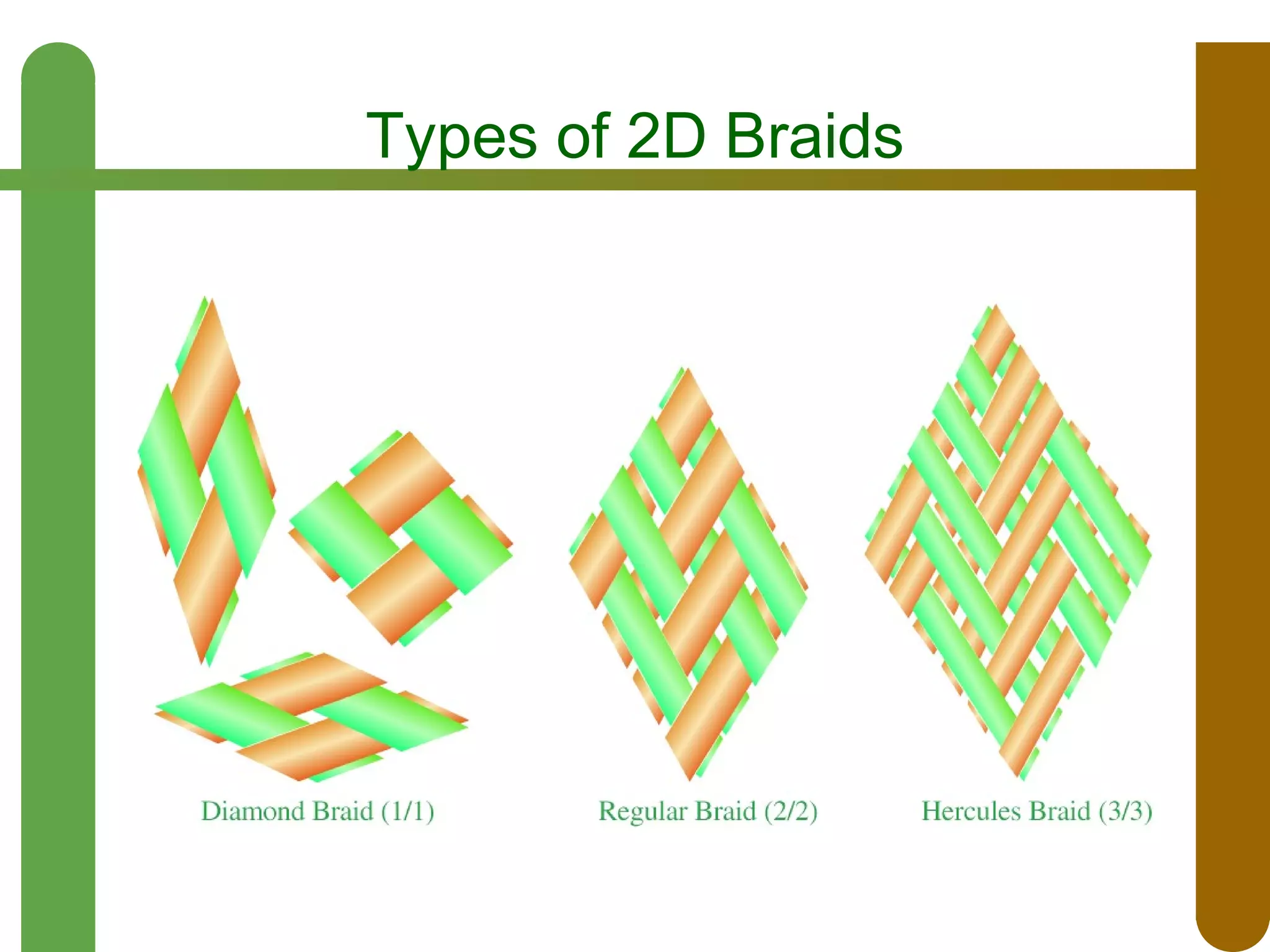 Types of 2D Braids

Diamond Braid (1/1)

Regular Braid (2/2)

Hercules Braid (3/3)